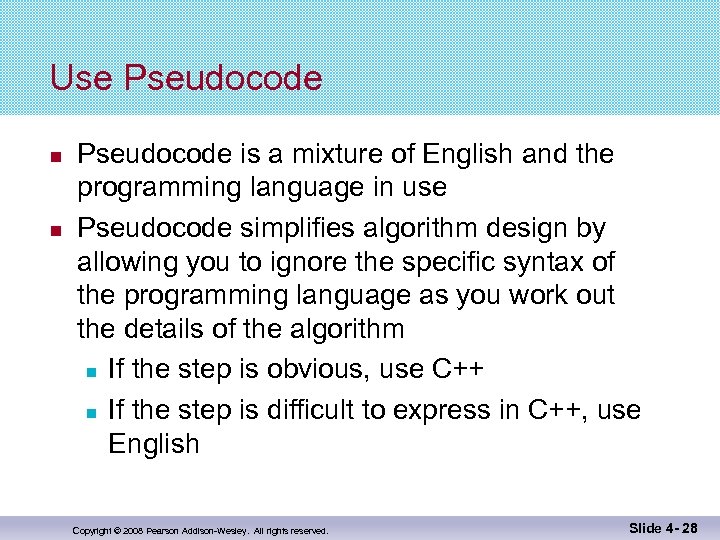 Use Pseudocode

- Pseudocode is a mixture of English and the programming language in use
- Pseudocode simplifies algorithm design by allowing you to ignore the specific syntax of the programming language as you work out the details of the algorithm
  - If the step is obvious, use C++
  - If the step is difficult to express in C++, use English

Copyright © 2008 Pearson Addison-Wesley. All rights reserved.

Slide 4- 28